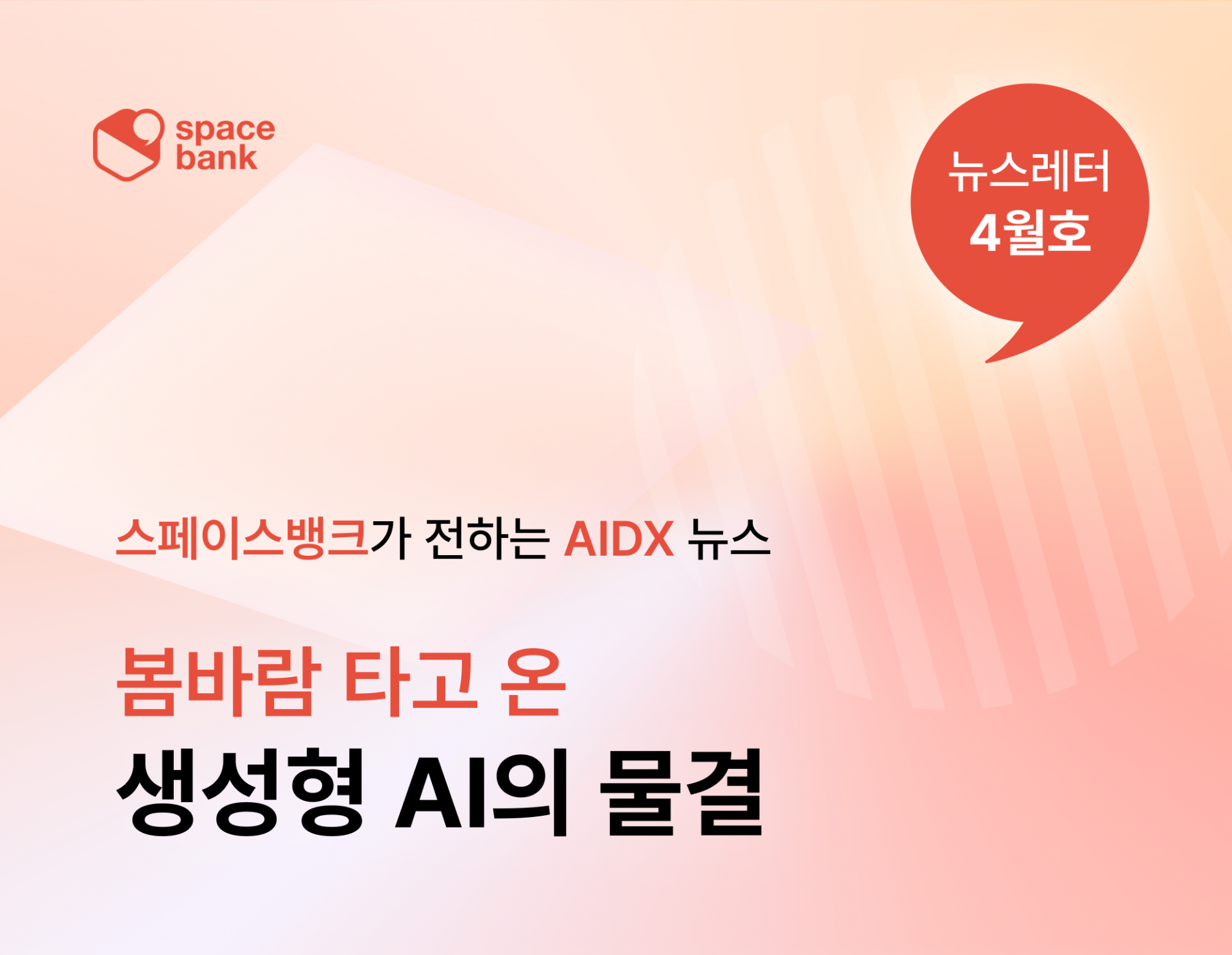 space bank

뉴스레터
4월호

스페이스뱅크가 전하는 AIDX 뉴스

봄바람 타고 온
생성형 AI의 물결